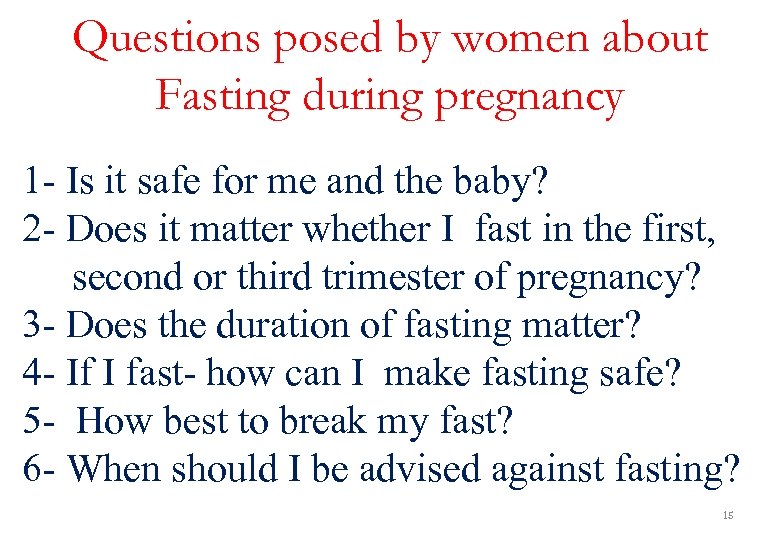 Questions posed by women about Fasting during pregnancy

1- Is it safe for me and the baby?
2- Does it matter whether I fast in the first, second or third trimester of pregnancy?
3- Does the duration of fasting matter?
4- If I fast- how can I make fasting safe?
5- How best to break my fast?
6- When should I be advised against fasting?

15